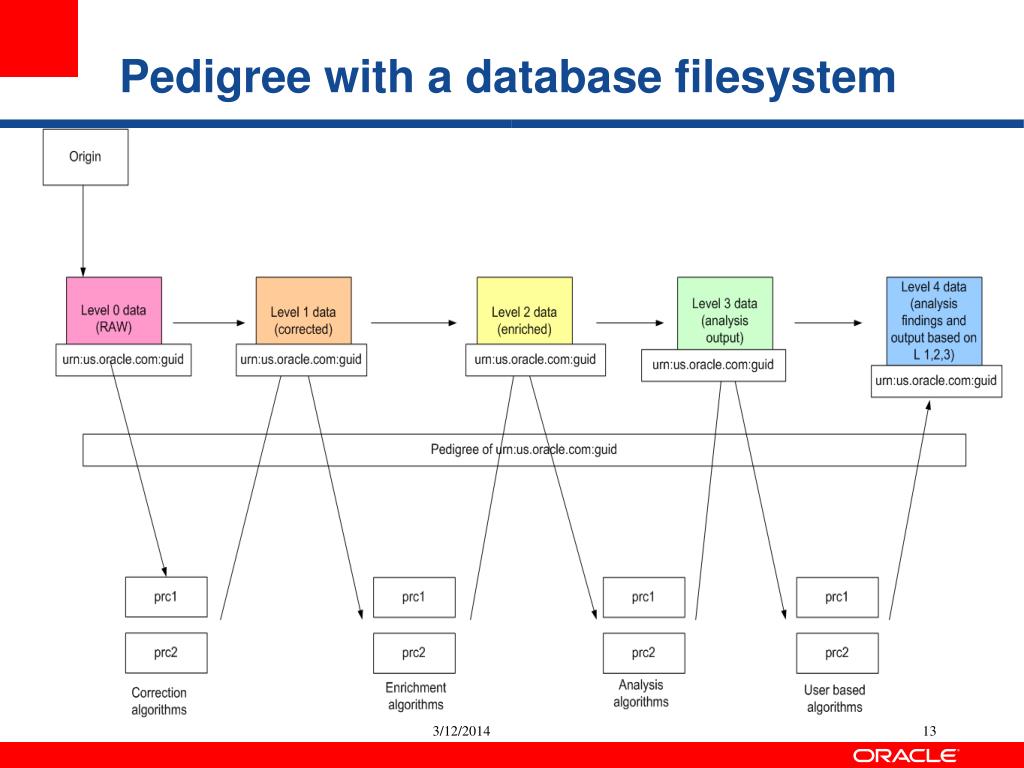 Pedigree with a database filesystem

Origin

Level 0 data (RAW)

urn:us.oracle.com:guid

Level 1 data (corrected)

urn:us.oracle.com:guid

Level 2 data (enriched)

urn:us.oracle.com:guid

Level 3 data (analysis output)

urn:us.oracle.com:guid

Level 4 data (analysis findings and output based on L 1,2,3)

urn:us.oracle.com:guid

Pedigree of urn:us.oracle.com:guid

prc1

prc2

Correction algorithms

prc1

prc2

Enrichment algorithms

prc1

prc2

Analysis algorithms

prc1

prc2

User based algorithms

3/12/2014

13

ORACLE